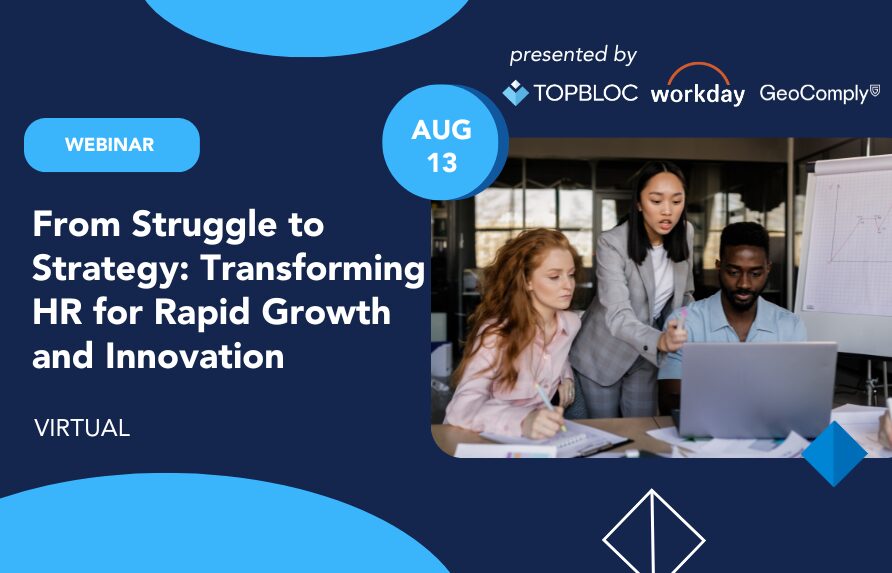 presented by

TOPBLOC workday GeoComply

WEBINAR

AUG 13

From Struggle to Strategy: Transforming HR for Rapid Growth and Innovation

VIRTUAL